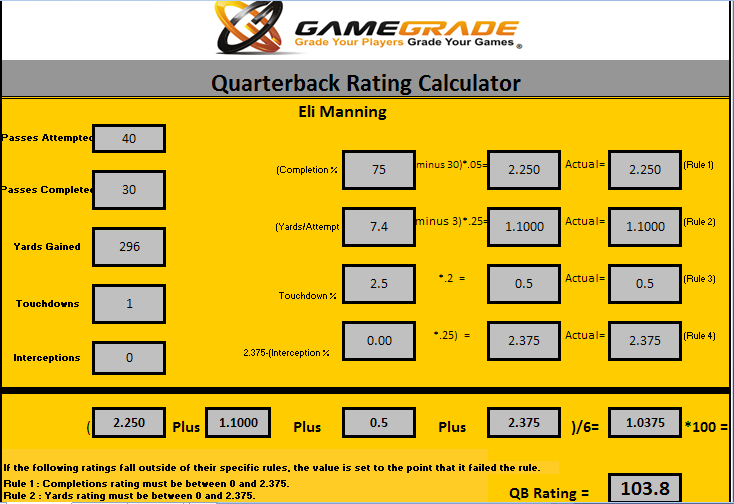 GAMEGRADE
Grade Your Players Grade Your Games ®

Quarterback Rating Calculator

Eli Manning

Passes Attempted 40

Passes Completed 30

Yards Gained 296

Touchdowns 1

Interceptions 0

(Completion % 75 minus 30)*.05= 2.250 Actual= 2.250 (Rule 1)

(Yards/Attempt 7.4 minus 3)*.25= 1.1000 Actual= 1.1000 (Rule 2)

Touchdown % 2.5 *.2 = 0.5 Actual= 0.5 (Rule 3)

2.375-(Interception % 0.00 *.25) = 2.375 Actual= 2.375 (Rule 4)

( 2.250 Plus 1.1000 Plus 0.5 Plus 2.375 )/6= 1.0375 *100 =

If the following ratings fall outside of their specific rules, the value is set to the point that it failed the rule.
Rule 1 : Completions rating must be between 0 and 2.375.
Rule 2 : Yards rating must be between 0 and 2.375.

QB Rating = 103.8